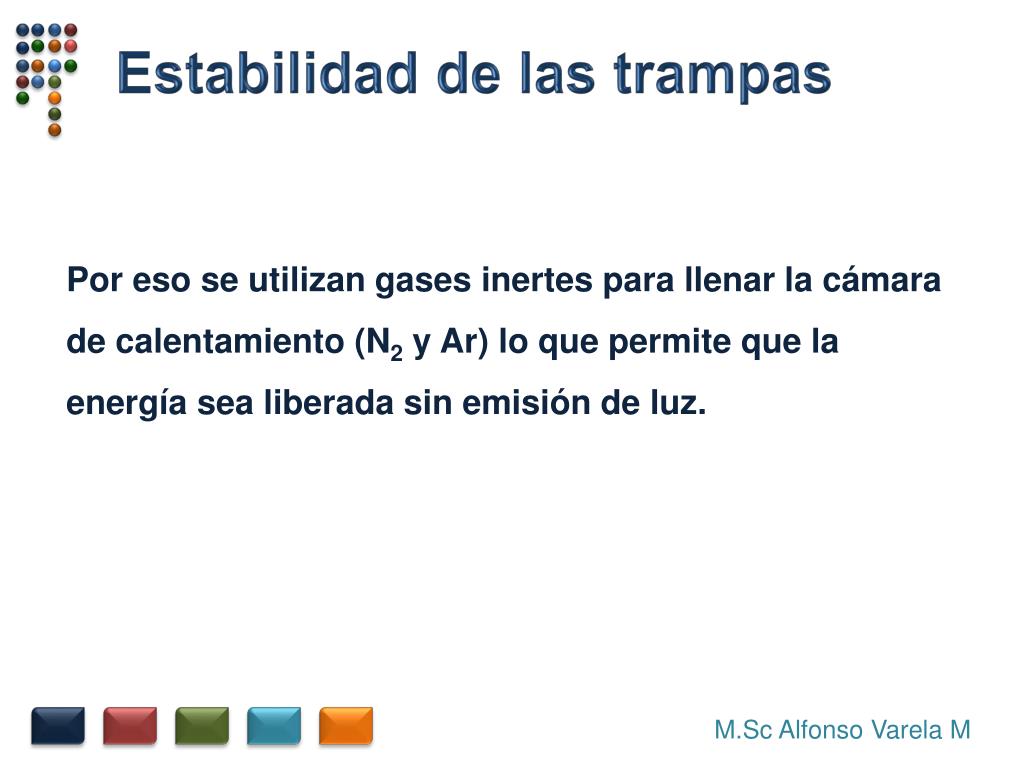 Estabilidad de las trampas

Por eso se utilizan gases inertes para llenar la cámara de calentamiento ($N_2$ y Ar) lo que permite que la energía sea liberada sin emisión de luz.

M.Sc Alfonso Varela M